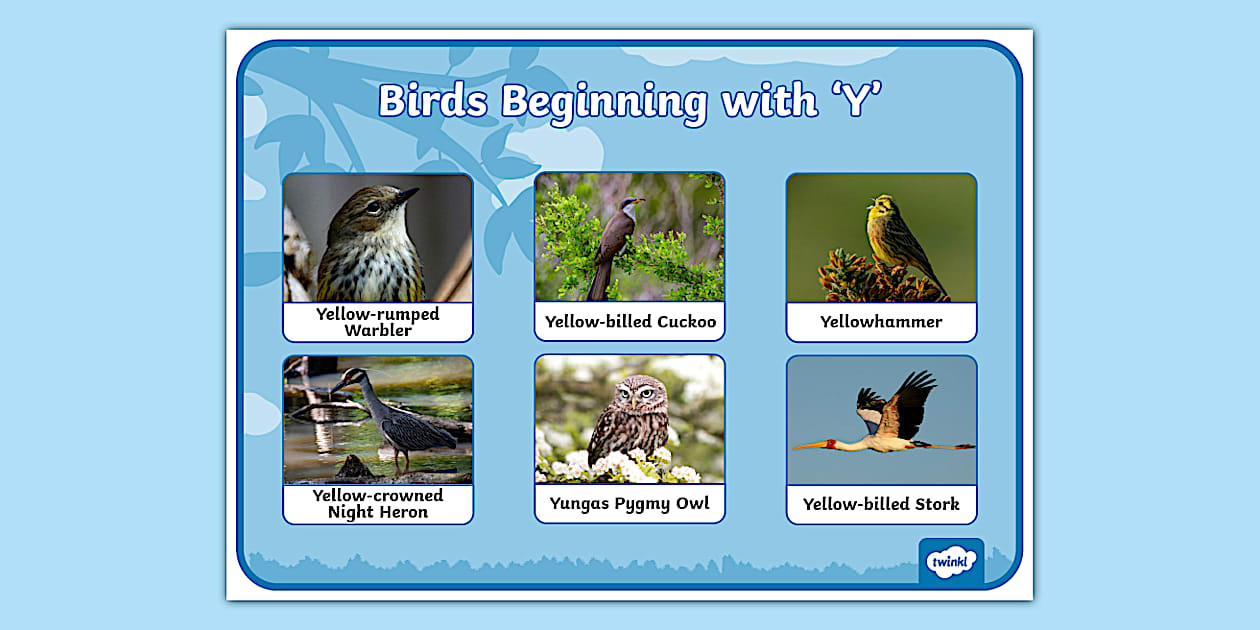 Birds Beginning with 'Y'

Yellow-rumped Warbler

Yellow-billed Cuckoo

Yellowhammer

Yellow-crowned Night Heron

Yungas Pygmy Owl

Yellow-billed Stork

twinkl